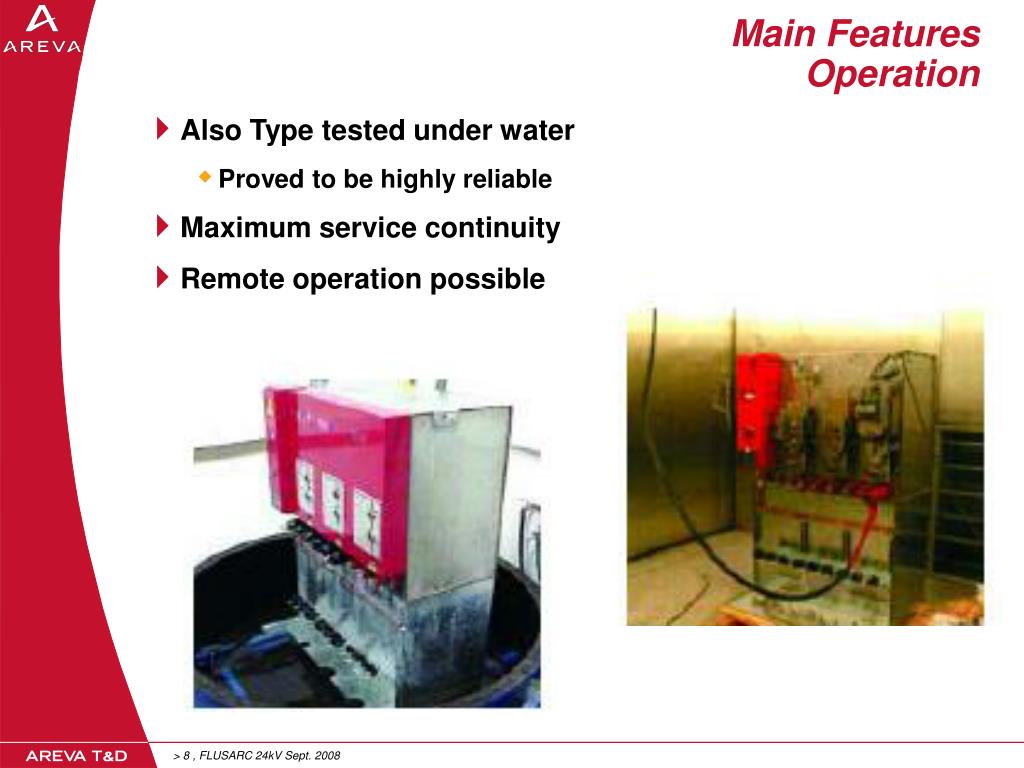 AREVA

Main Features
Operation

Also Type tested under water

Proved to be highly reliable

Maximum service continuity

Remote operation possible

AREVA T&D

> 8 , FLUSARC 24kV Sept. 2008